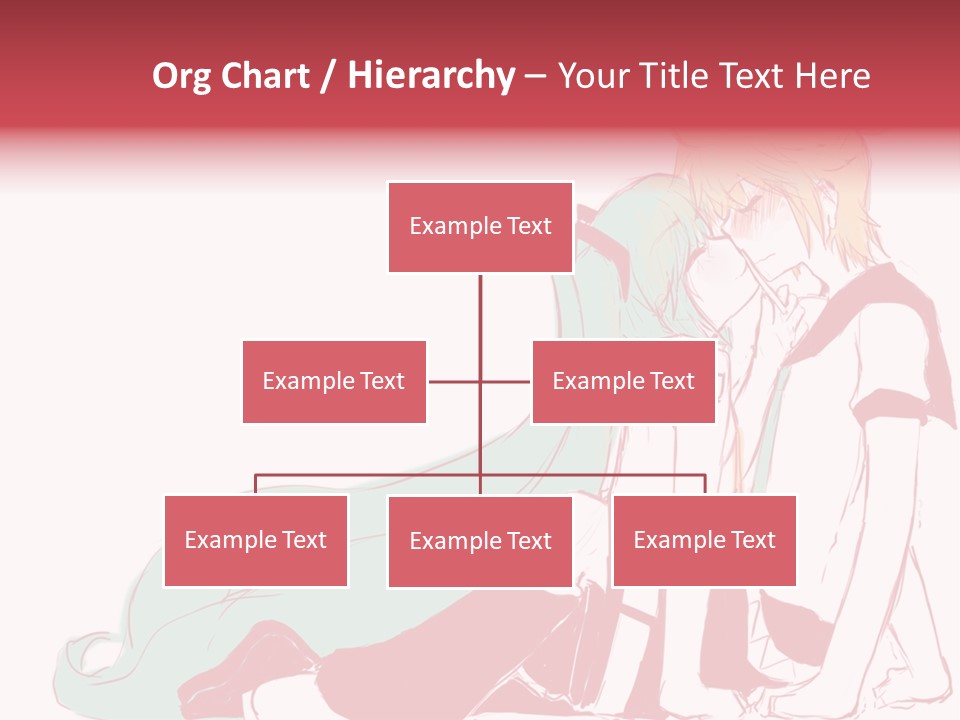 Org Chart / Hierarchy – Your Title Text Here

Example Text

Example Text

Example Text

Example Text

Example Text

Example Text